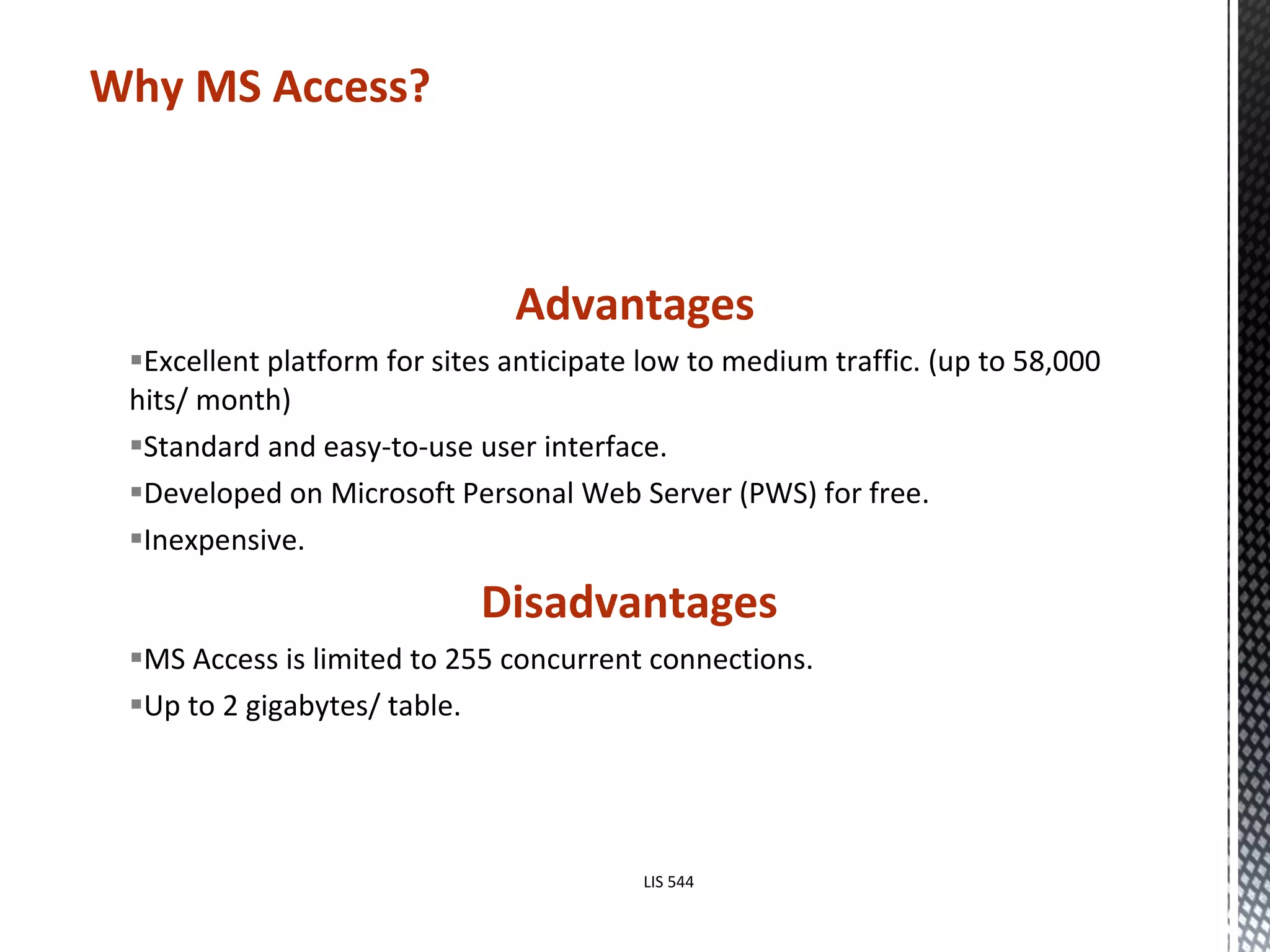 Why MS Access?

Advantages

▪Excellent platform for sites anticipate low to medium traffic. (up to 58,000 hits/ month)

▪Standard and easy-to-use user interface.

▪Developed on Microsoft Personal Web Server (PWS) for free.

▪Inexpensive.

Disadvantages

▪MS Access is limited to 255 concurrent connections.

▪Up to 2 gigabytes/ table.

LIS 544